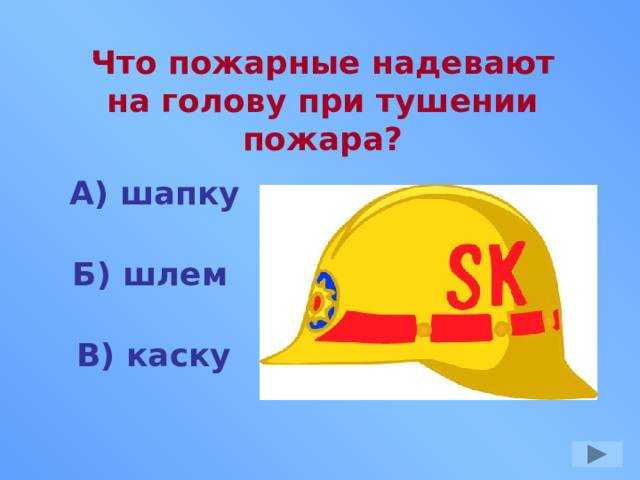 Что пожарные надевают на голову при тушении пожара?

А) шапку

Б) шлем

В) каску

SK